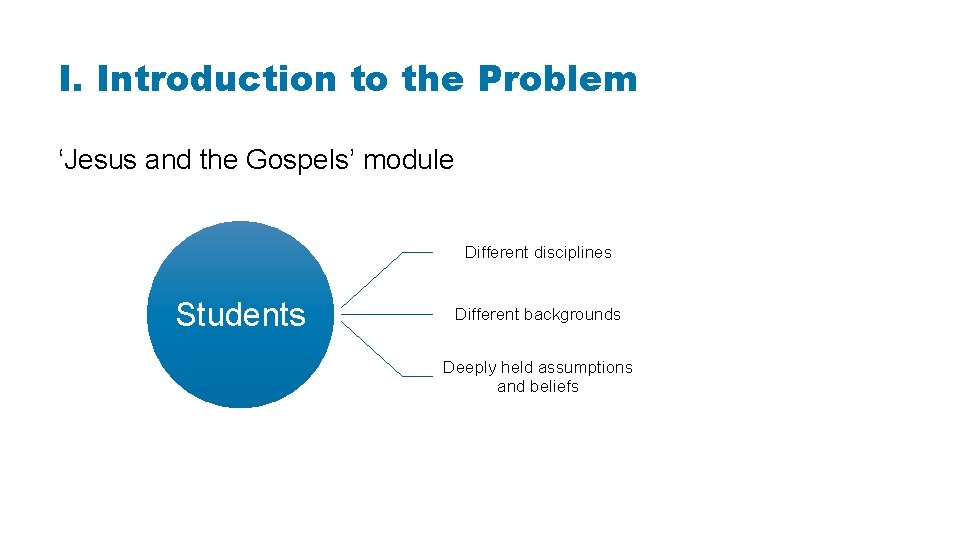 I. Introduction to the Problem

‘Jesus and the Gospels’ module

Students

Different disciplines

Different backgrounds

Deeply held assumptions and beliefs